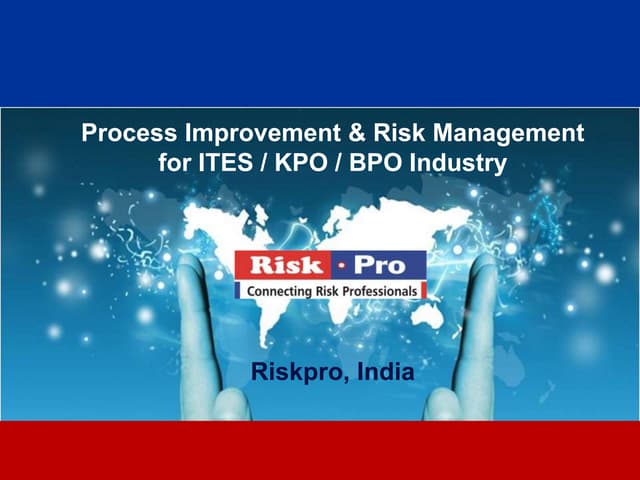 Process Improvement & Risk Management for ITES / KPO / BPO Industry

Risk · Pro
Connecting Risk Professionals

Riskpro, India